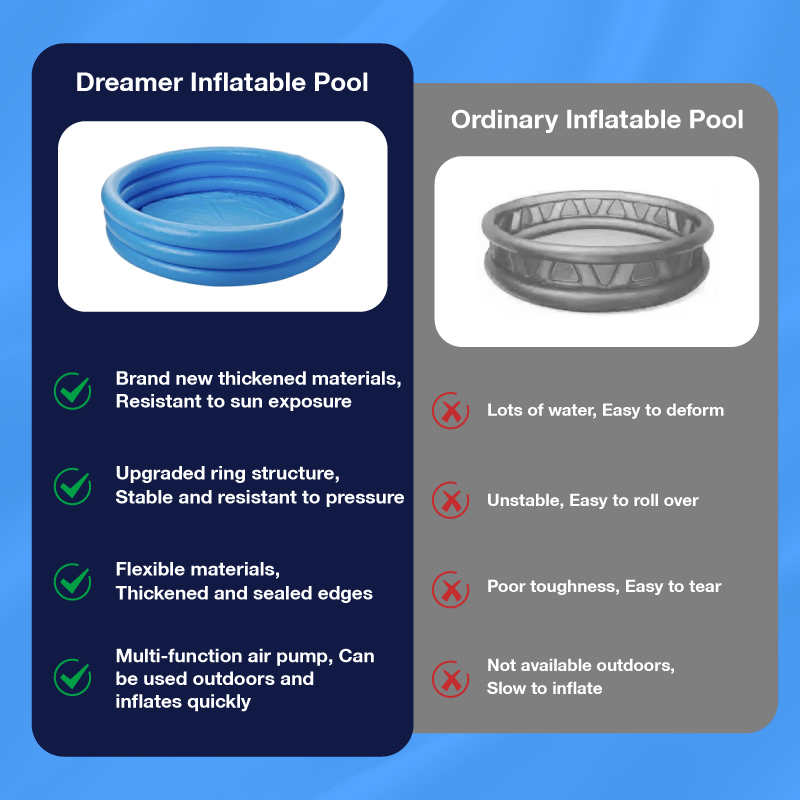 Dreamer Inflatable Pool

Brand new thickened materials, Resistant to sun exposure

Upgraded ring structure, Stable and resistant to pressure

Flexible materials, Thickened and sealed edges

Multi-function air pump, Can be used outdoors and inflates quickly

Ordinary Inflatable Pool

Lots of water, Easy to deform

Unstable, Easy to roll over

Poor toughness, Easy to tear

Not available outdoors, Slow to inflate